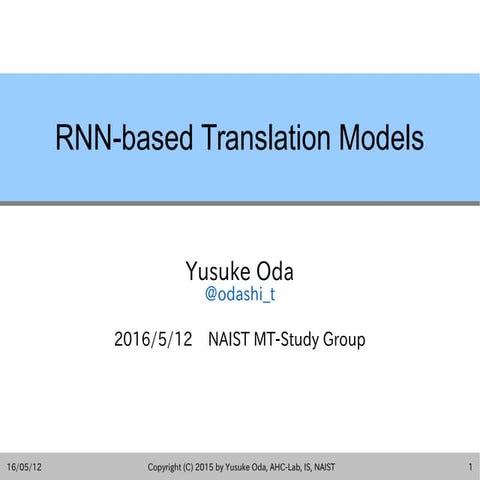 RNN-based Translation Models

Yusuke Oda
@odashi_t

2016/5/12 NAIST MT-Study Group

16/05/12 Copyright (C) 2015 by Yusuke Oda, AHC-Lab, IS, NAIST 1